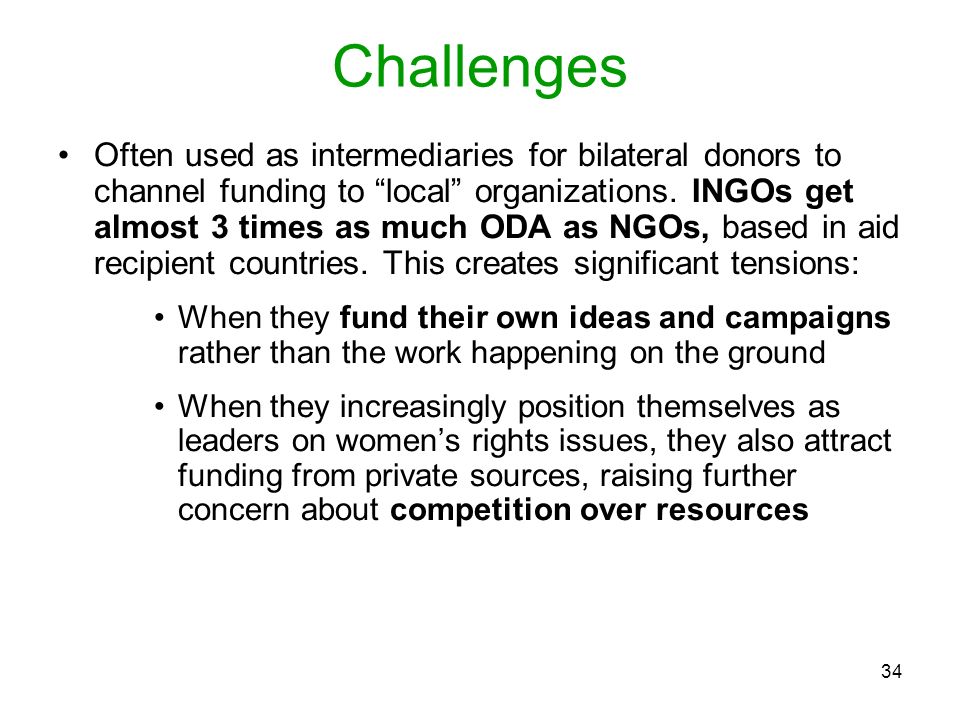 Challenges

• Often used as intermediaries for bilateral donors to channel funding to “local” organizations. INGOs get almost 3 times as much ODA as NGOs, based in aid recipient countries. This creates significant tensions:

• When they fund their own ideas and campaigns rather than the work happening on the ground

• When they increasingly position themselves as leaders on women’s rights issues, they also attract funding from private sources, raising further concern about competition over resources

34